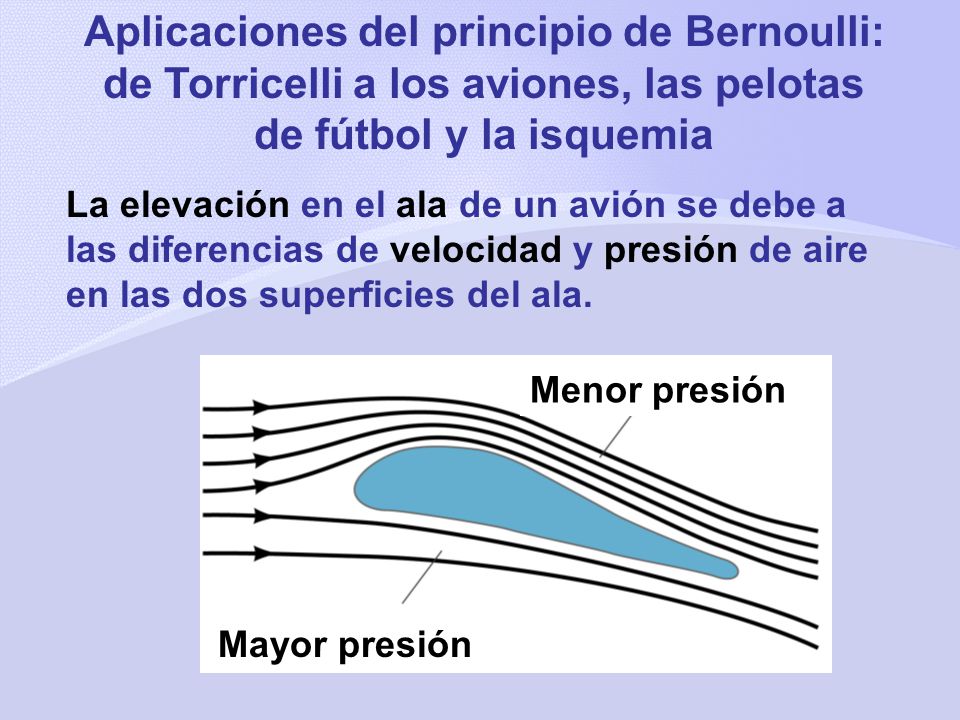 Aplicaciones del principio de Bernoulli: de Torricelli a los aviones, las pelotas de fútbol y la isquemia

La elevación en el ala de un avión se debe a las diferencias de velocidad y presión de aire en las dos superficies del ala.

Menor presión

Mayor presión